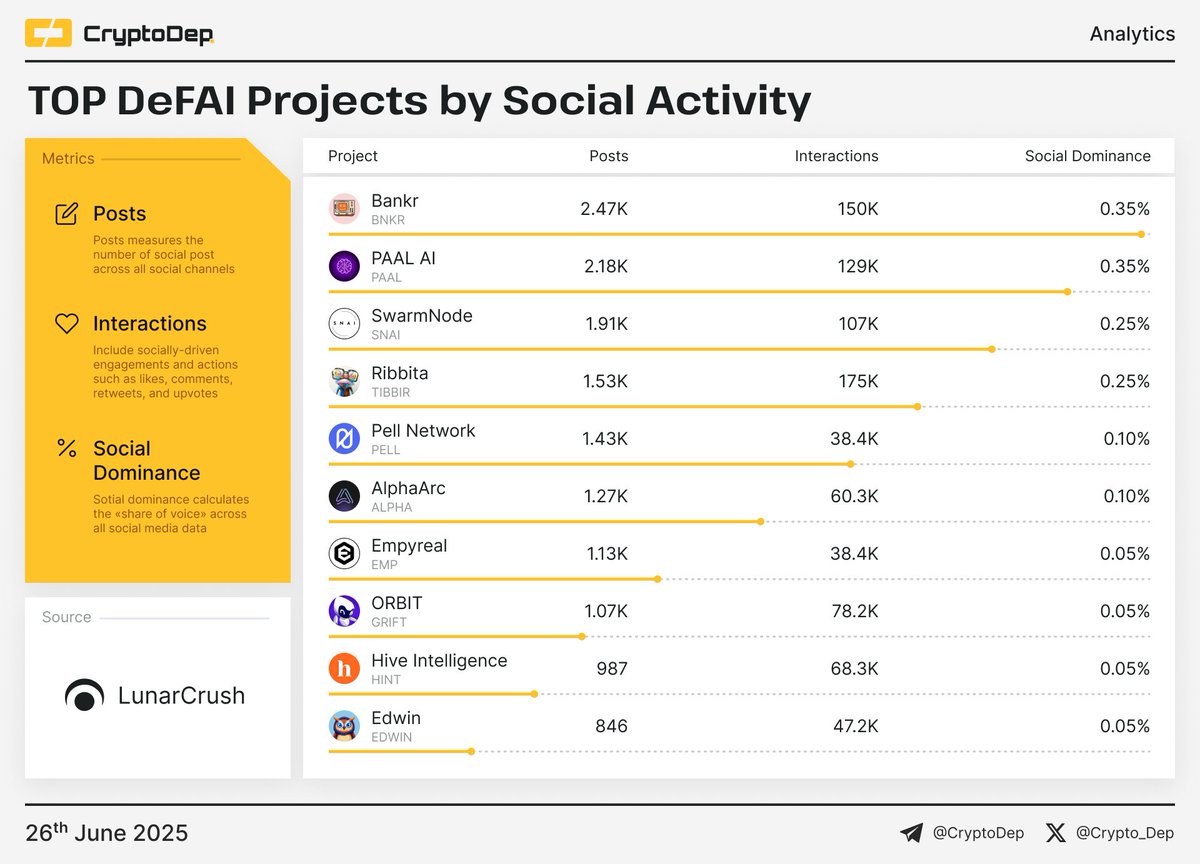 CryptoDep

Analytics

TOP DeFAI Projects by Social Activity

Metrics

Posts
Posts measures the number of social post across all social channels

Interactions
Include socially-driven engagements and actions such as likes, comments, retweets, and upvotes

Social Dominance
Sotial dominance calculates the «share of voice» across all social media data

Source

LunarCrush

| Project | Posts | Interactions | Social Dominance |
|---|---|---|---|
| Bankr BNKR | 2.47K | 150K | 0.35% |
| PAAL AI PAAL | 2.18K | 129K | 0.35% |
| SwarmNode SNAI | 1.91K | 107K | 0.25% |
| Ribbita TIBBIR | 1.53K | 175K | 0.25% |
| Pell Network PELL | 1.43K | 38.4K | 0.10% |
| AlphaArc ALPHA | 1.27K | 60.3K | 0.10% |
| Empyreal EMP | 1.13K | 38.4K | 0.05% |
| ORBIT GRIFT | 1.07K | 78.2K | 0.05% |
| Hive Intelligence HINT | 987 | 68.3K | 0.05% |
| Edwin EDWIN | 846 | 47.2K | 0.05% |

26$^{th}$ June 2025

@CryptoDep

@Crypto_Dep